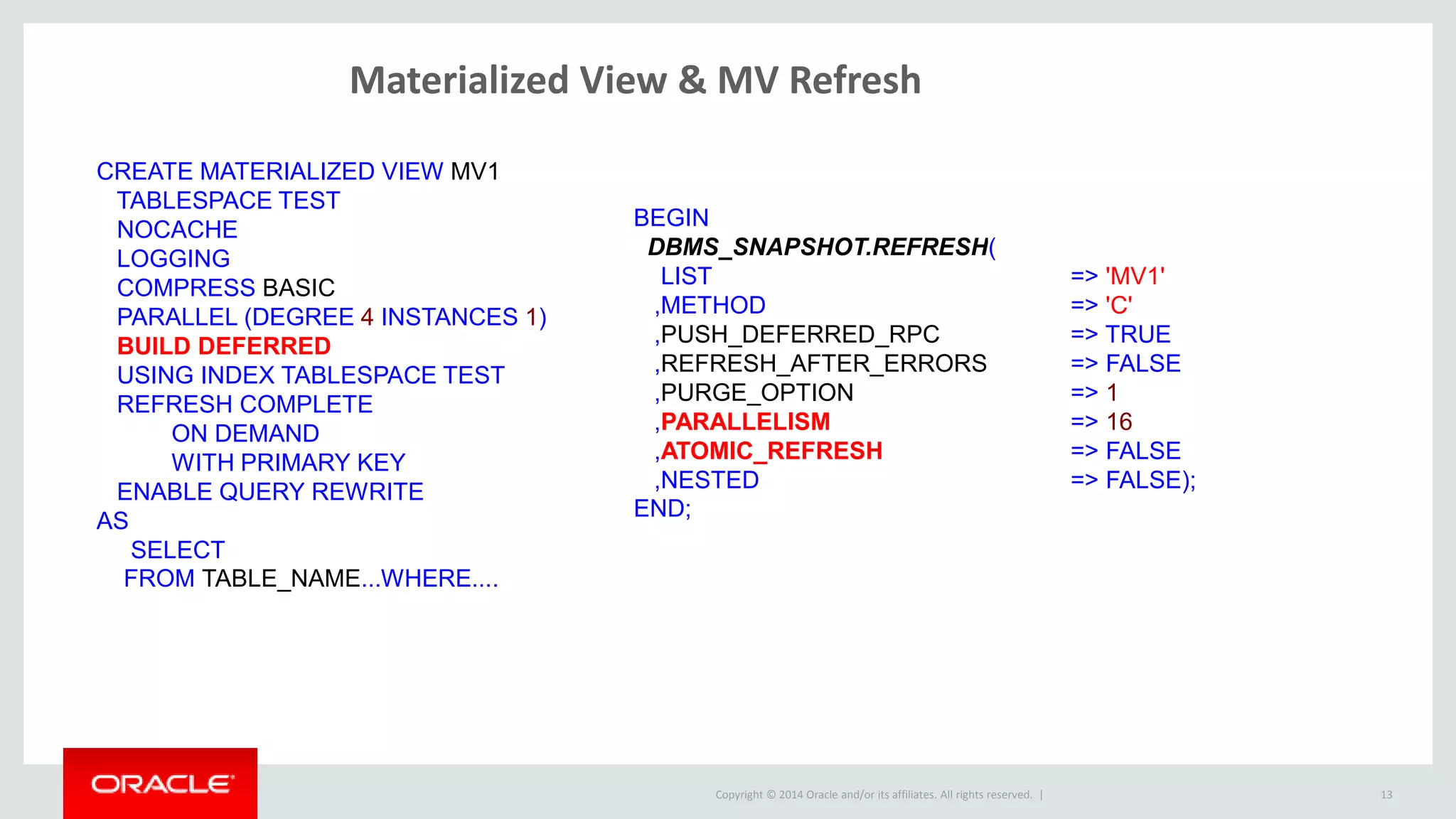 Materialized View & MV Refresh

CREATE MATERIALIZED VIEW MV1
TABLESPACE TEST
NOCACHE
LOGGING
COMPRESS BASIC
PARALLEL (DEGREE 4 INSTANCES 1)
BUILD DEFERRED
USING INDEX TABLESPACE TEST
REFRESH COMPLETE
ON DEMAND
WITH PRIMARY KEY
ENABLE QUERY REWRITE
AS
SELECT
FROM TABLE_NAME...WHERE....

BEGIN
DBMS_SNAPSHOT.REFRESH(
LIST => 'MV1'
,METHOD => 'C'
,PUSH_DEFERRED_RPC => TRUE
,REFRESH_AFTER_ERRORS => FALSE
,PURGE_OPTION => 1
,PARALLELISM => 16
,ATOMIC_REFRESH => FALSE
,NESTED => FALSE);
END;

ORACLE

Copyright © 2014 Oracle and/or its affiliates. All rights reserved. |

13